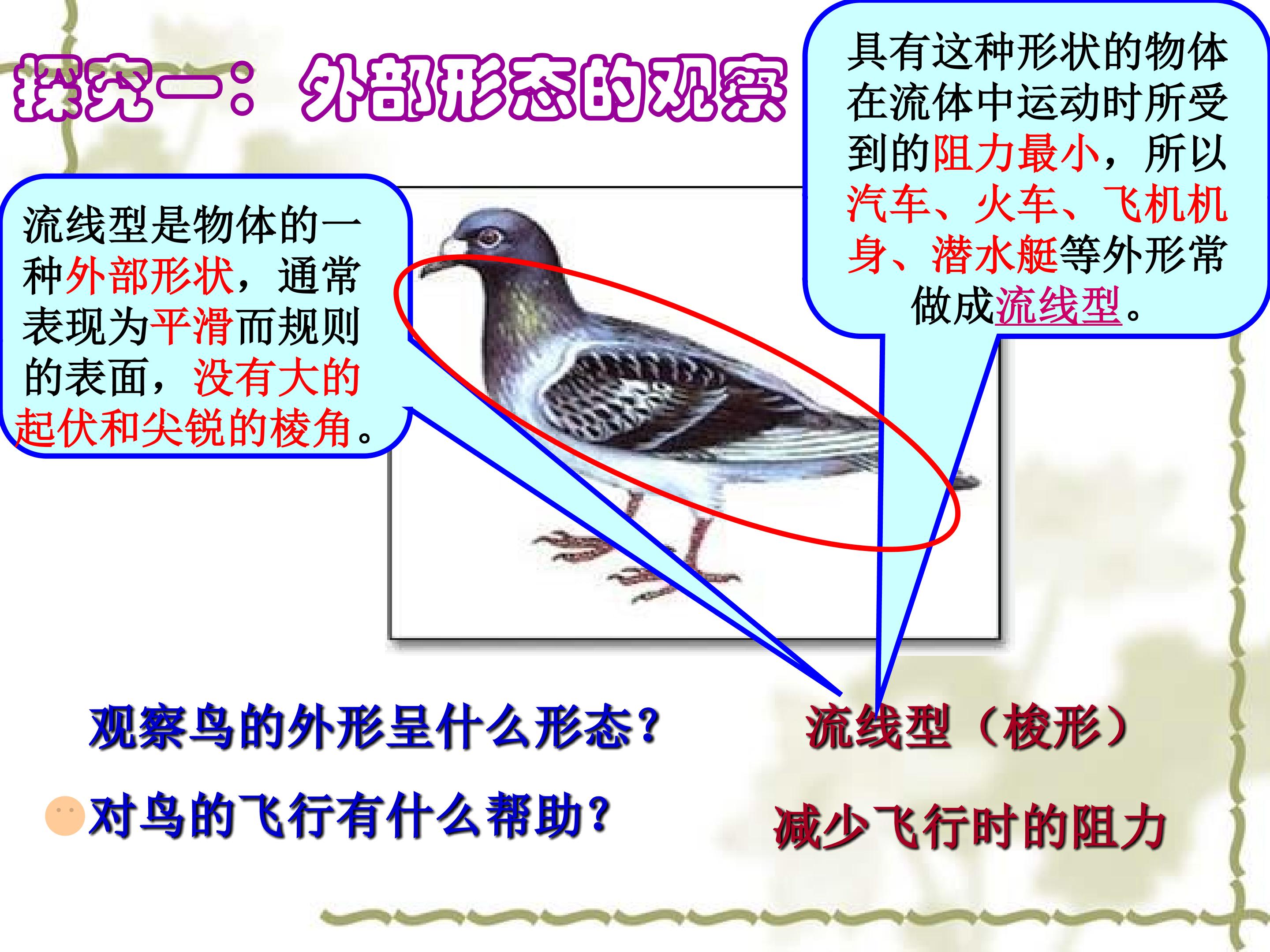 探究一：外部形态的观察

具有这种形状的物体在流体中运动时所受到的阻力最小，所以汽车、火车、飞机机身、潜水艇等外形常做成流线型。

流线型是物体的一种外部形状，通常表现为平滑而规则的表面，没有大的起伏和尖锐的棱角。

观察鸟的外形呈什么形态？

流线型（梭形）

对鸟的飞行有什么帮助？

减少飞行时的阻力